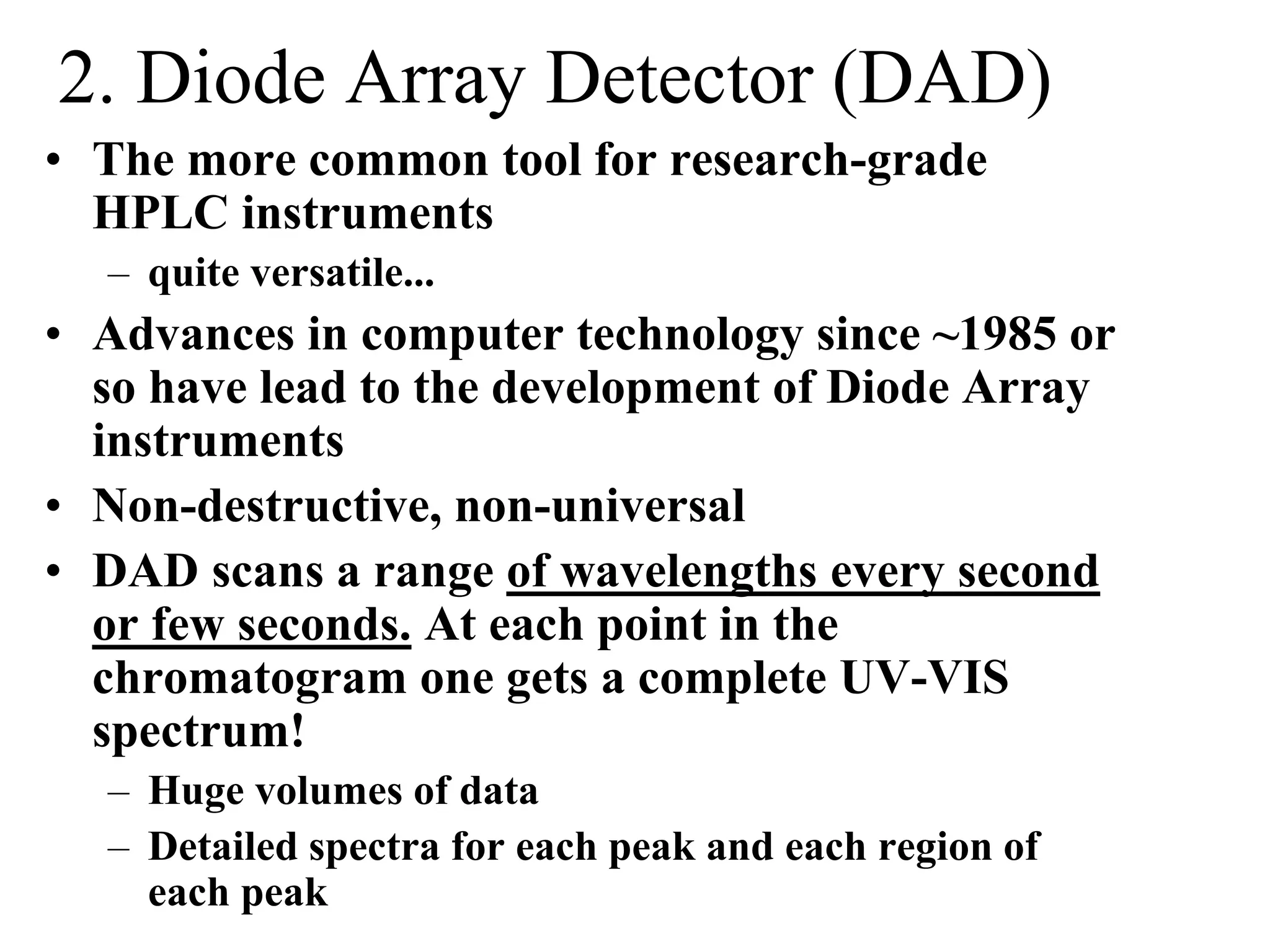 2. Diode Array Detector (DAD)

• The more common tool for research-grade HPLC instruments
– quite versatile...

• Advances in computer technology since ~1985 or so have lead to the development of Diode Array instruments

• Non-destructive, non-universal

• DAD scans a range of wavelengths every second or few seconds. At each point in the chromatogram one gets a complete UV-VIS spectrum!
– Huge volumes of data
– Detailed spectra for each peak and each region of each peak